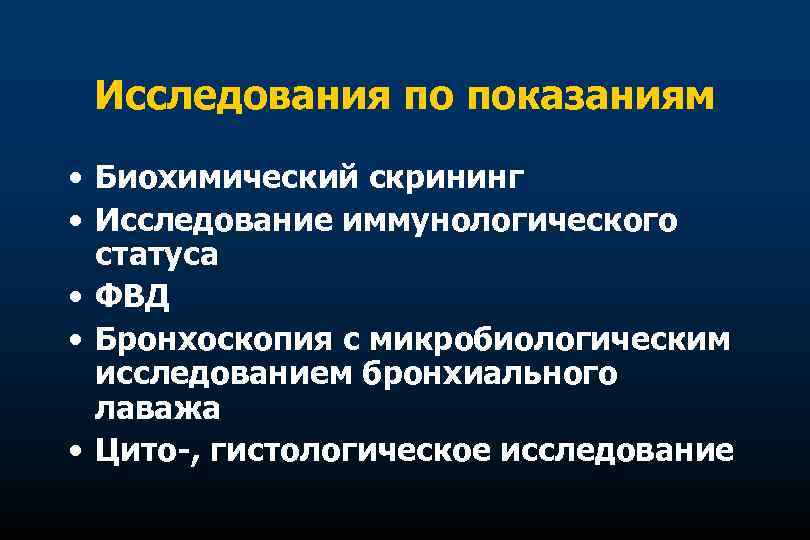 Исследования по показаниям

• Биохимический скрининг
• Исследование иммунологического статуса
• ФВД
• Бронхоскопия с микробиологическим исследованием бронхиального лаважа
• Цито-, гистологическое исследование